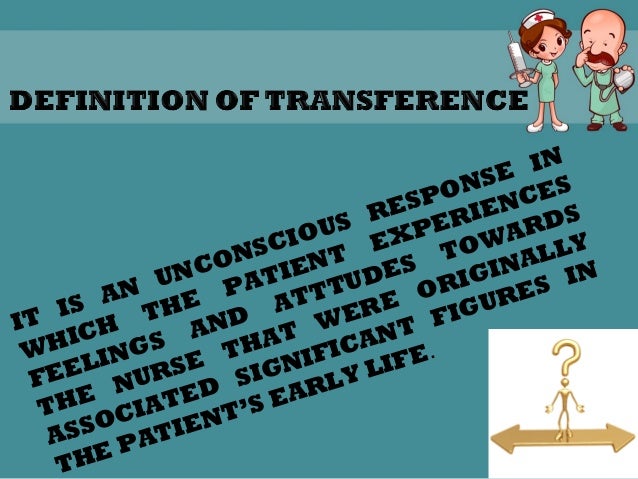 DEFINITION OF TRANSFERENCE

IT IS AN UNCONSCIOUS RESPONSE IN WHICH THE PATIENT EXPERIENCES FEELINGS AND ATTTUDES TOWARDS THE NURSE THAT WERE ORIGINALLY ASSOCIATED SIGNIFICANT FIGURES IN THE PATIENT'S EARLY LIFE.